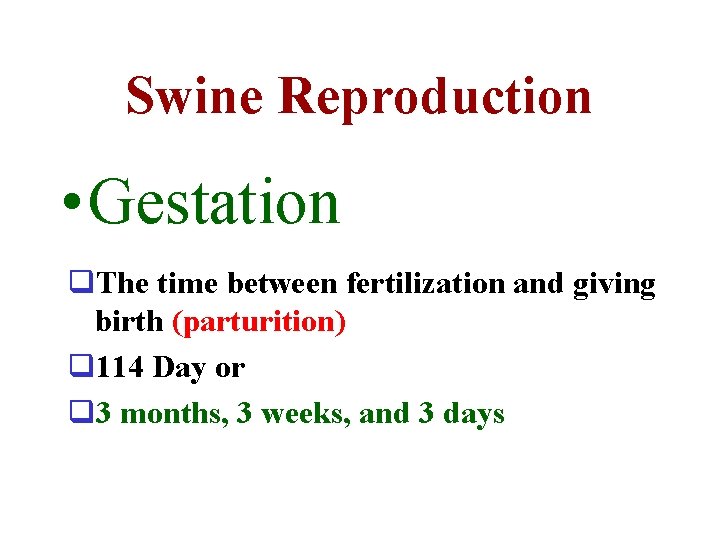 Swine Reproduction

• Gestation

❑ The time between fertilization and giving birth (parturition)

❑ 114 Day or

❑ 3 months, 3 weeks, and 3 days